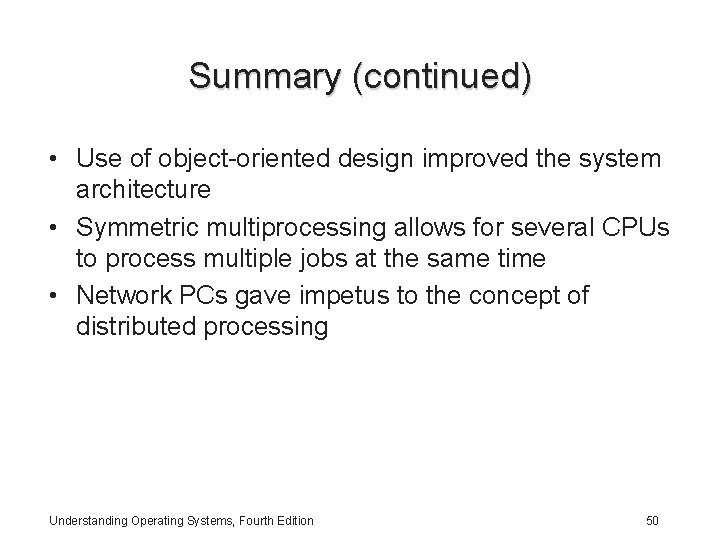 Summary (continued)

• Use of object-oriented design improved the system architecture
• Symmetric multiprocessing allows for several CPUs to process multiple jobs at the same time
• Network PCs gave impetus to the concept of distributed processing

Understanding Operating Systems, Fourth Edition

50